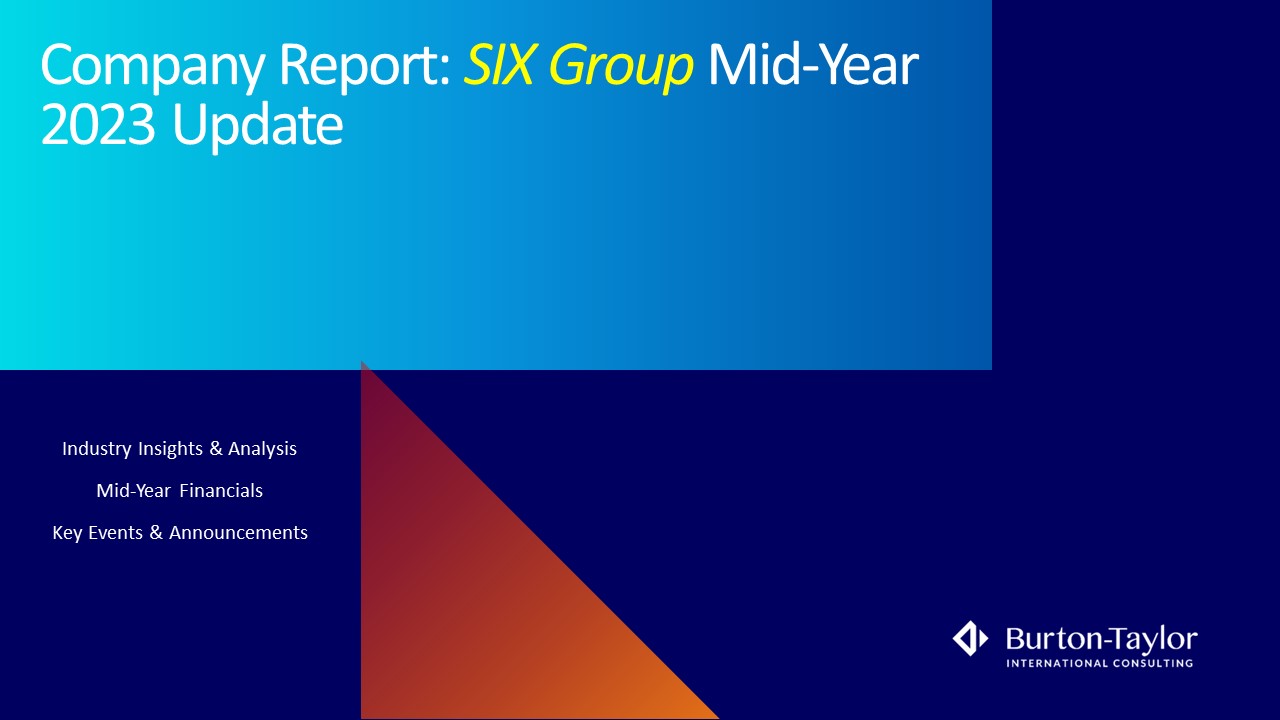 Company Report: SIX Group Mid-Year 2023 Update

Industry Insights & Analysis

Mid-Year Financials

Key Events & Announcements

Burton-Taylor
INTERNATIONAL CONSULTING